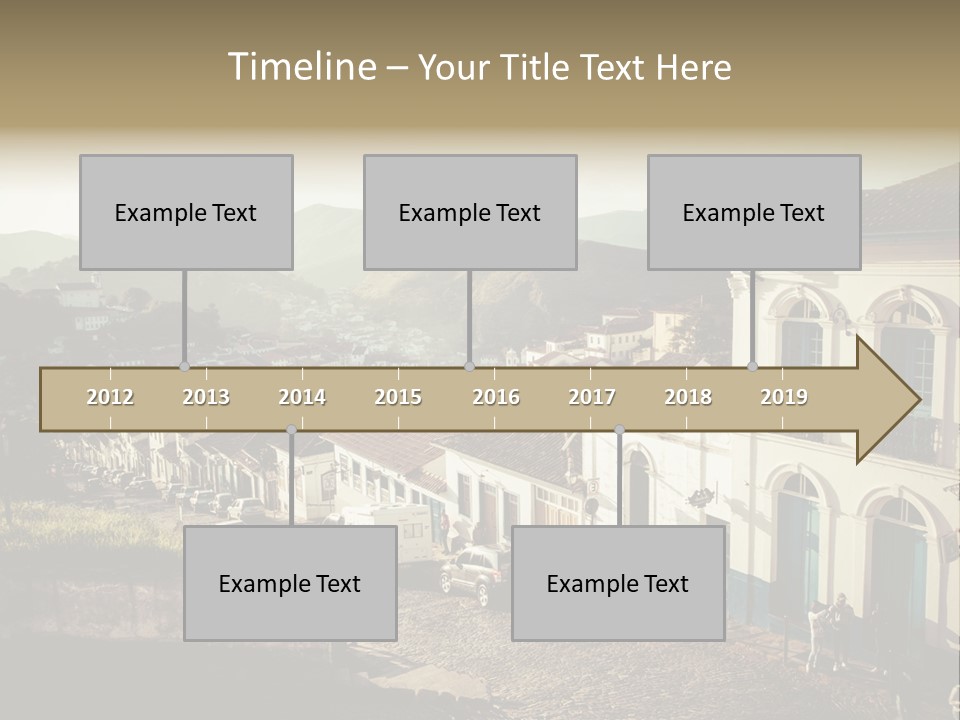 Timeline – Your Title Text Here

Example Text

Example Text

Example Text

2012 2013 2014 2015 2016 2017 2018 2019

Example Text

Example Text